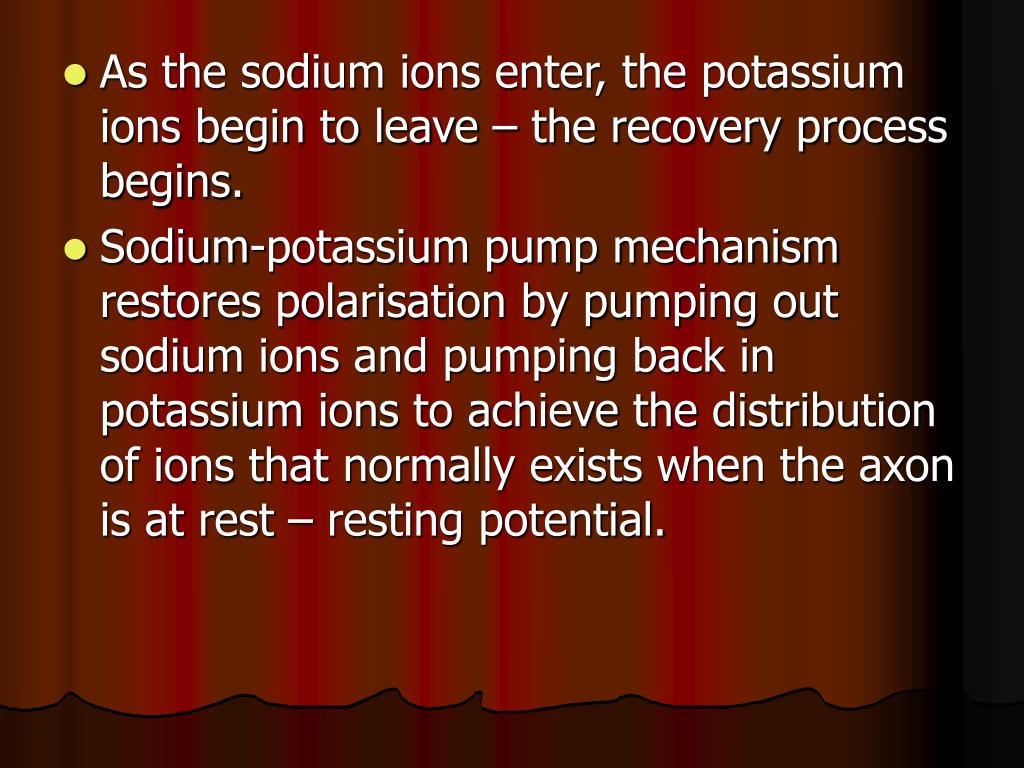 - As the sodium ions enter, the potassium ions begin to leave – the recovery process begins.
- Sodium-potassium pump mechanism restores polarisation by pumping out sodium ions and pumping back in potassium ions to achieve the distribution of ions that normally exists when the axon is at rest – resting potential.